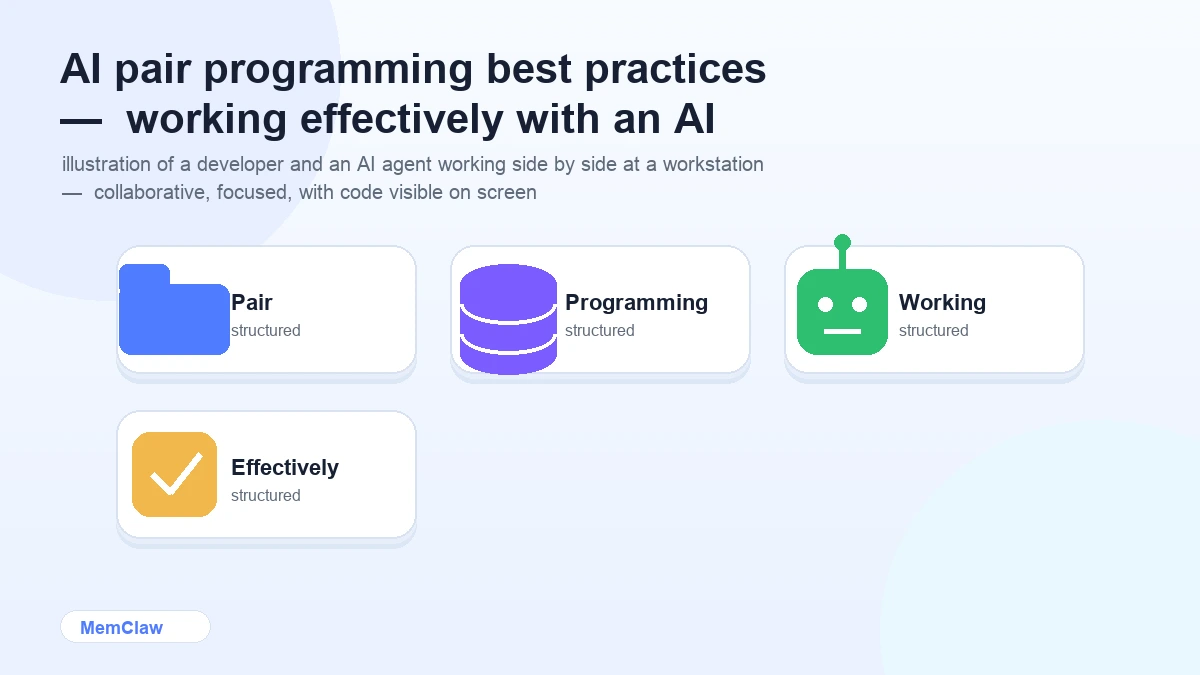 AI pair programming best practices — working effectively with an AI

illustration of a developer and an AI agent working side by side at a workstation — collaborative, focused, with code visible on screen

Pair
structured

Programming
structured

Working
structured

Effectively
structured

MemClaw